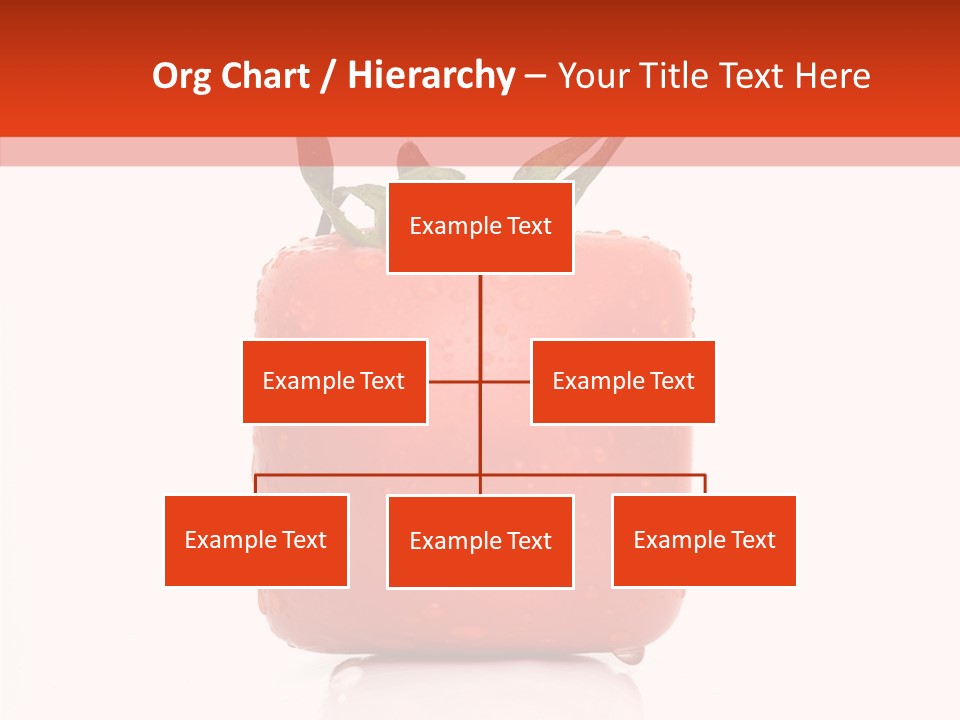 Org Chart / Hierarchy – Your Title Text Here

Example Text

Example Text

Example Text

Example Text

Example Text

Example Text